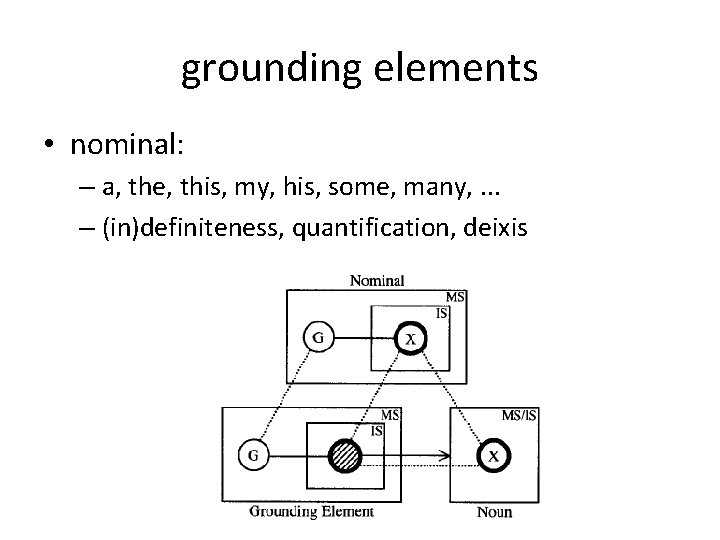 grounding elements

• nominal:
– a, the, this, my, his, some, many, ...
– (in)definiteness, quantification, deixis

Nominal
MS
IS
G
X
MS
IS
G
MS/IS
X
Grounding Element
Noun